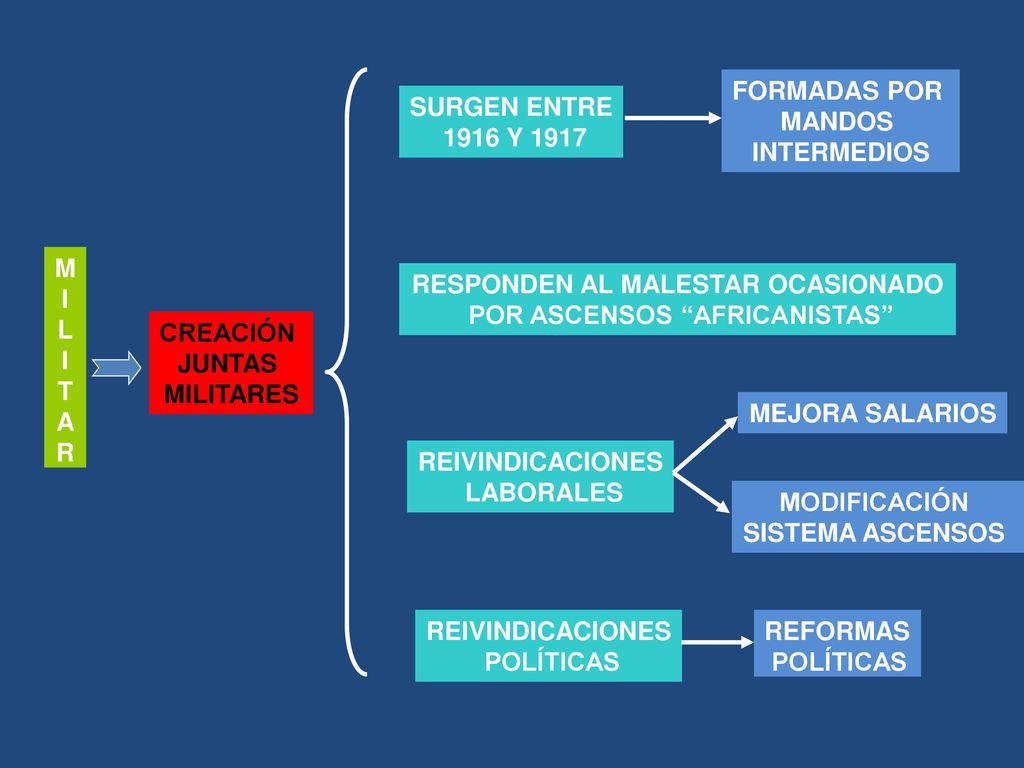 MILITAR

CREACIÓN JUNTAS MILITARES

SURGEN ENTRE 1916 Y 1917

FORMADAS POR MANDOS INTERMEDIOS

RESPONDEN AL MALESTAR OCASIONADO POR ASCENSOS “AFRICANISTAS”

REIVINDICACIONES LABORALES

MEJORA SALARIOS

MODIFICACIÓN SISTEMA ASCENSOS

REIVINDICACIONES POLÍTICAS

REFORMAS POLÍTICAS